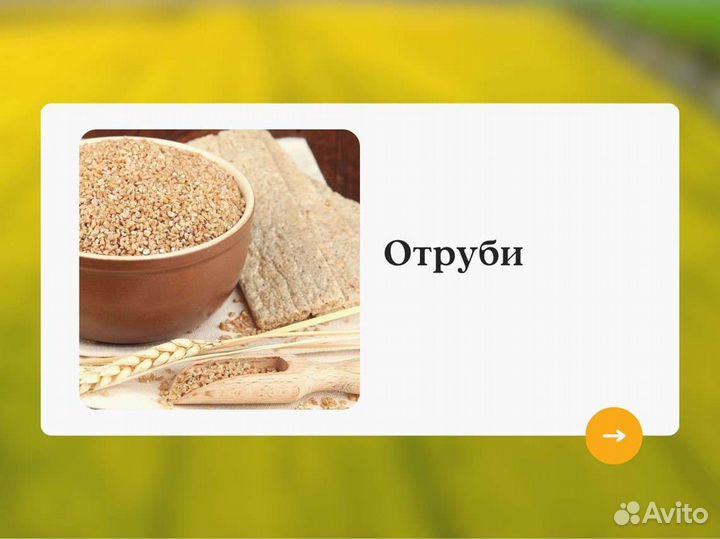 Отруби

→

Avito